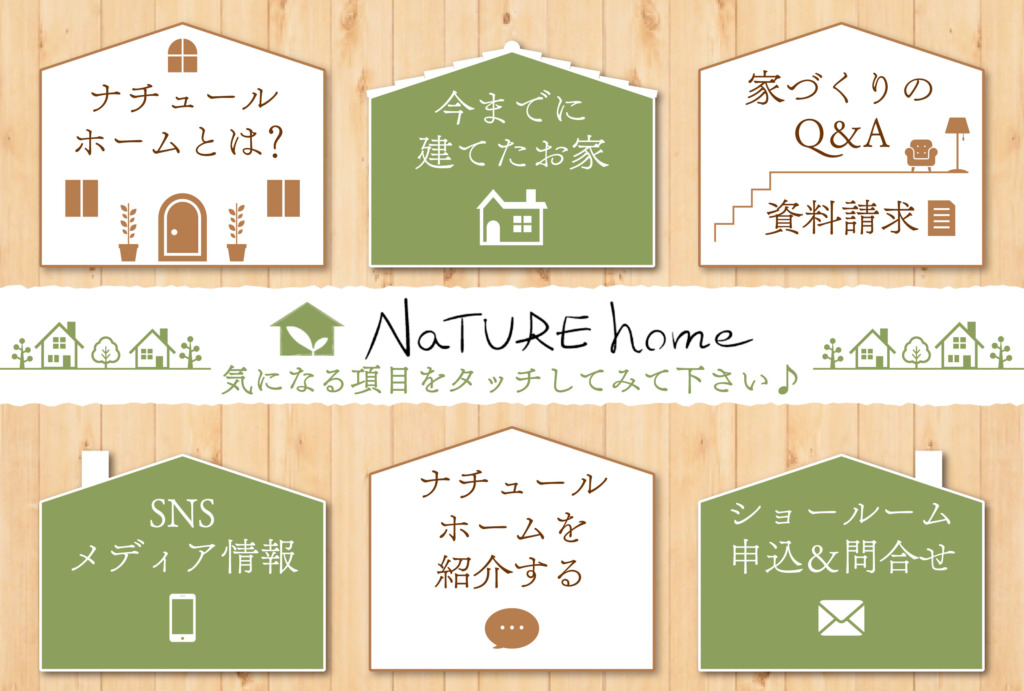 ナチュール
ホームとは?

今までに
建てたお家

家づくりの
Q&A

資料請求

NaTURE home

気になる項目をタッチしてみて下さい♪

SNS
メディア情報

ナチュール
ホームを
紹介する

ショールーム
申込&問合せ